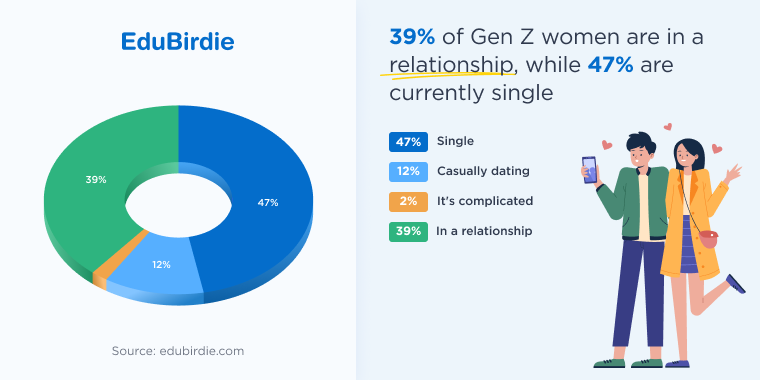 EduBirdie

39%

47%

12%

Source: edubirdie.com

39% of Gen Z women are in a relationship, while 47% are currently single

47% Single

12% Casually dating

2% It's complicated

39% In a relationship